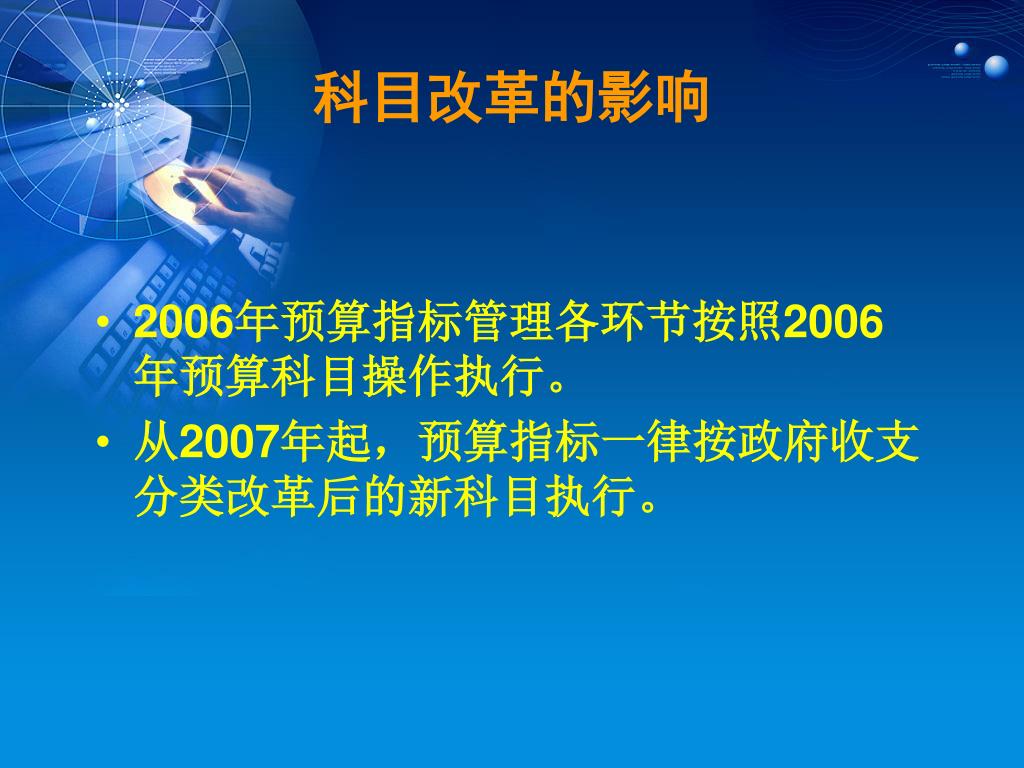 科目改革的影响

• 2006年预算指标管理各环节按照2006年预算科目操作执行。

• 从2007年起，预算指标一律按政府收支分类改革后的新科目执行。